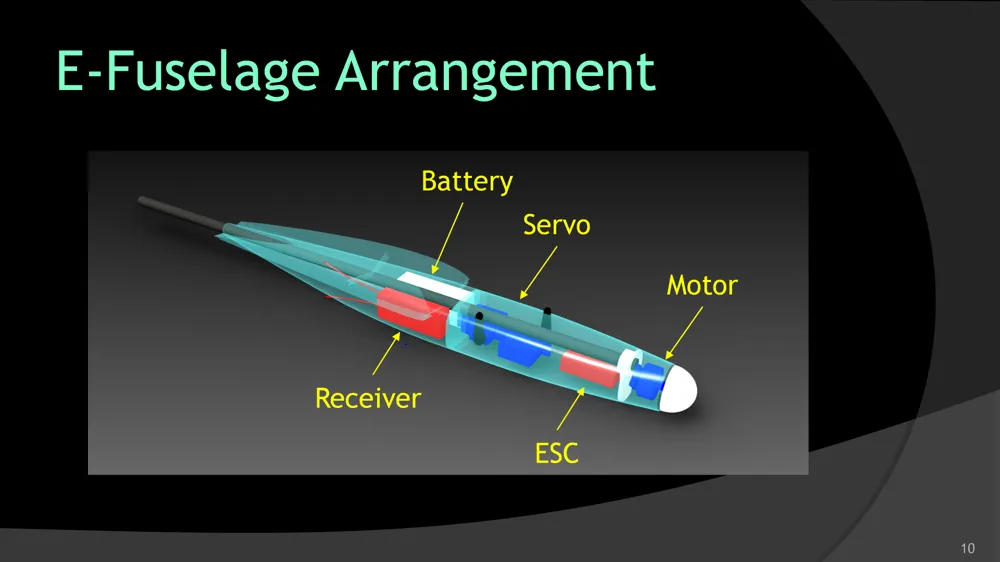 E-Fuselage Arrangement

Battery

Servo

Motor

Receiver

ESC

10